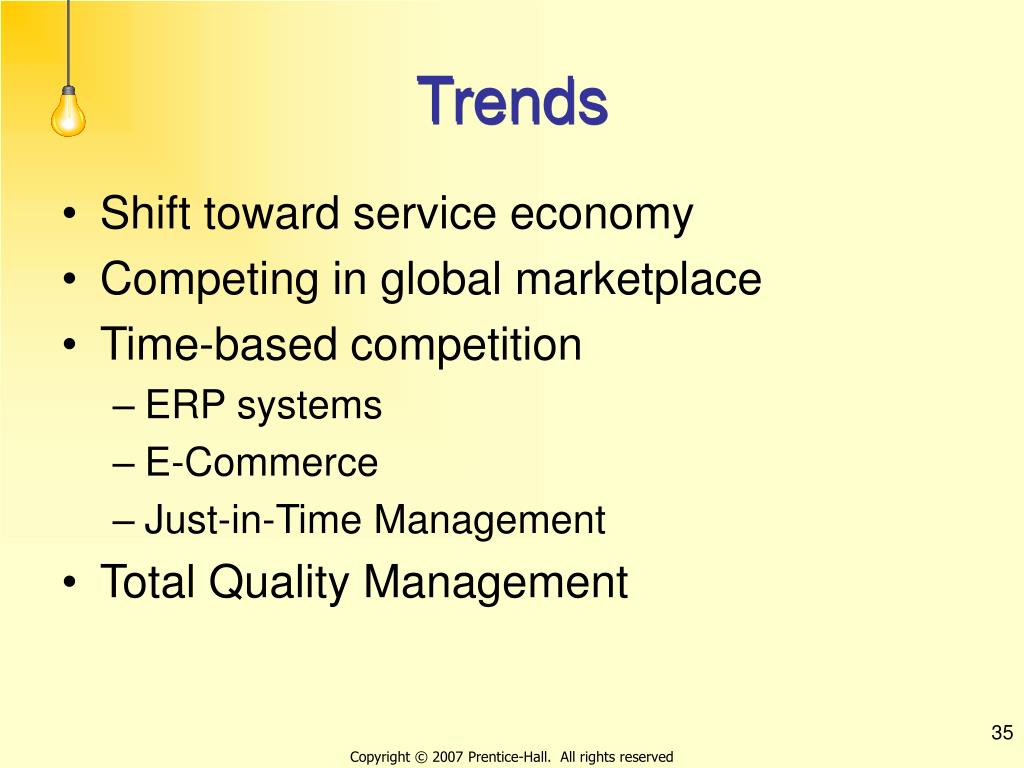 Trends

• Shift toward service economy
• Competing in global marketplace
• Time-based competition
– ERP systems
– E-Commerce
– Just-in-Time Management
• Total Quality Management

35

Copyright © 2007 Prentice-Hall. All rights reserved